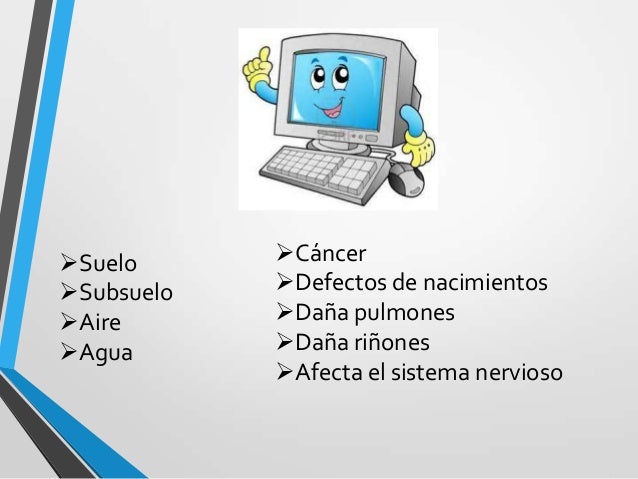 ➢Suelo
➢Subsuelo
➢Aire
➢Agua

➢Cáncer
➢Defectos de nacimientos
➢Daña pulmones
➢Daña riñones
➢Afecta el sistema nervioso